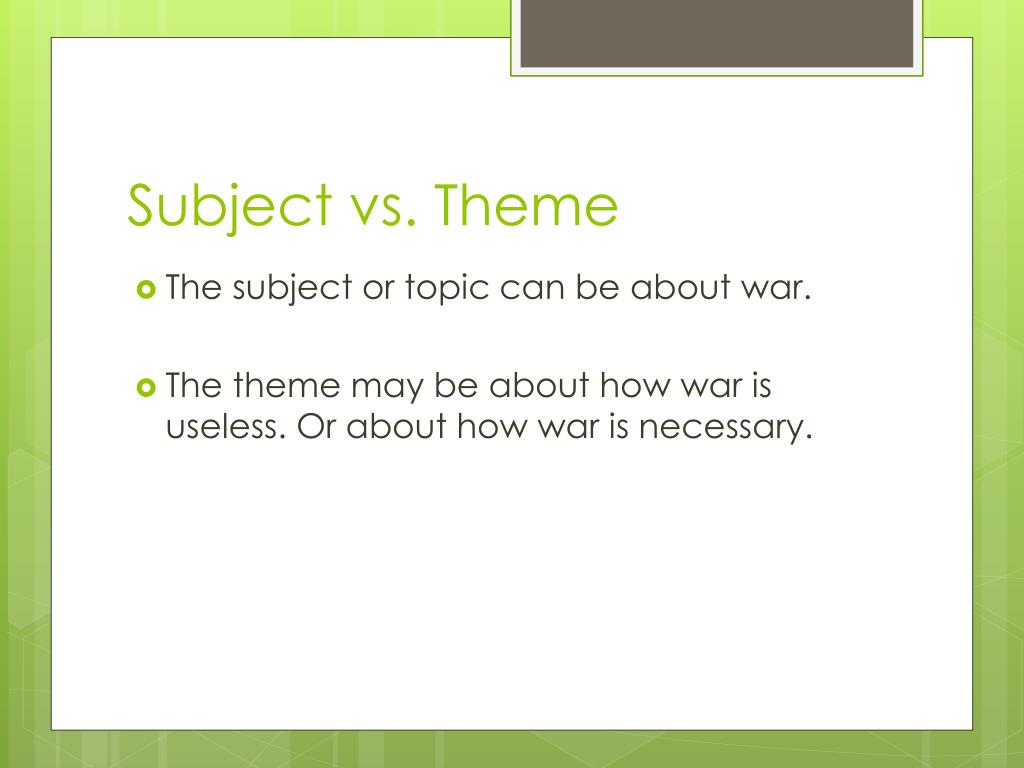 Subject vs. Theme

The subject or topic can be about war.

The theme may be about how war is useless. Or about how war is necessary.